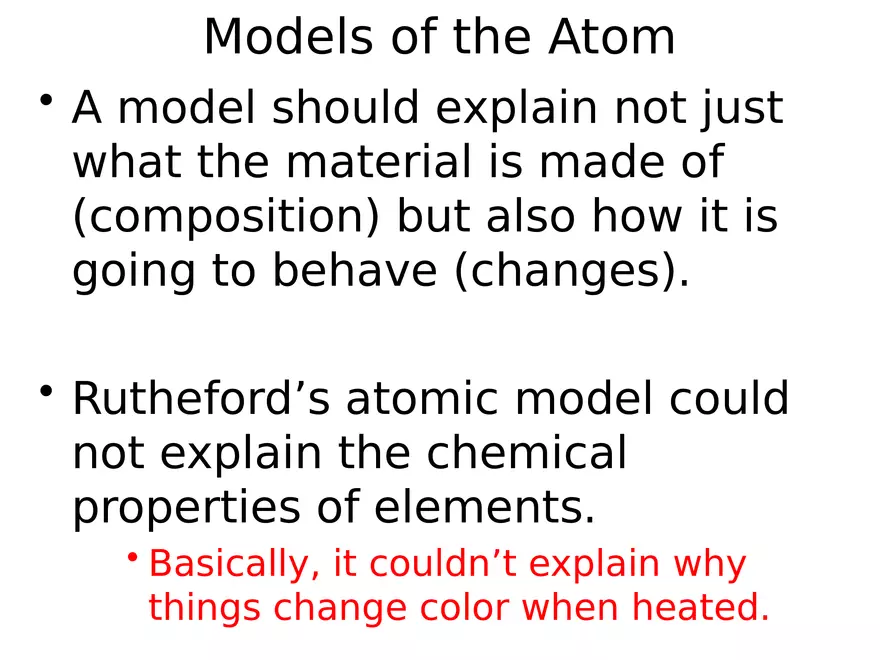 Models of the Atom

• A model should explain not just what the material is made of (composition) but also how it is going to behave (changes).

• Rutheford’s atomic model could not explain the chemical properties of elements.

• Basically, it couldn’t explain why things change color when heated.